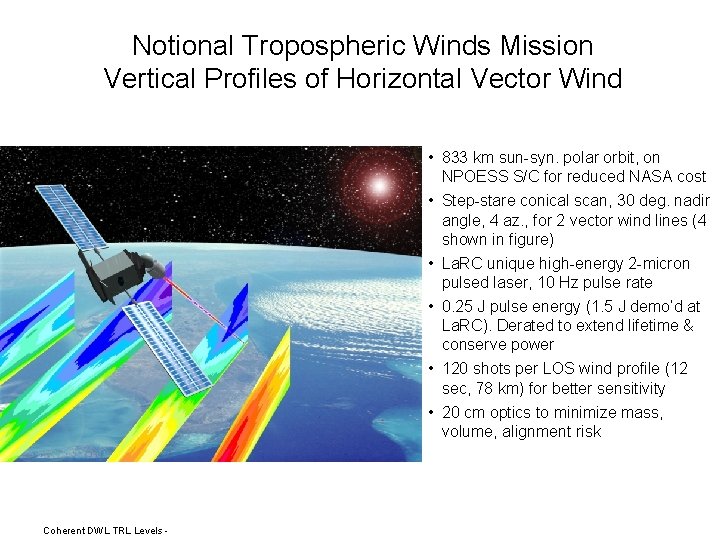 Notional Tropospheric Winds Mission
Vertical Profiles of Horizontal Vector Wind

• 833 km sun-syn. polar orbit, on NPOESS S/C for reduced NASA cost
• Step-stare conical scan, 30 deg. nadir angle, 4 az., for 2 vector wind lines (4 shown in figure)
• LaRC unique high-energy 2-micron pulsed laser, 10 Hz pulse rate
• 0.25 J pulse energy (1.5 J demo'd at LaRC). Derated to extend lifetime & conserve power
• 120 shots per LOS wind profile (12 sec, 78 km) for better sensitivity
• 20 cm optics to minimize mass, volume, alignment risk

Coherent DWL TRL Levels -